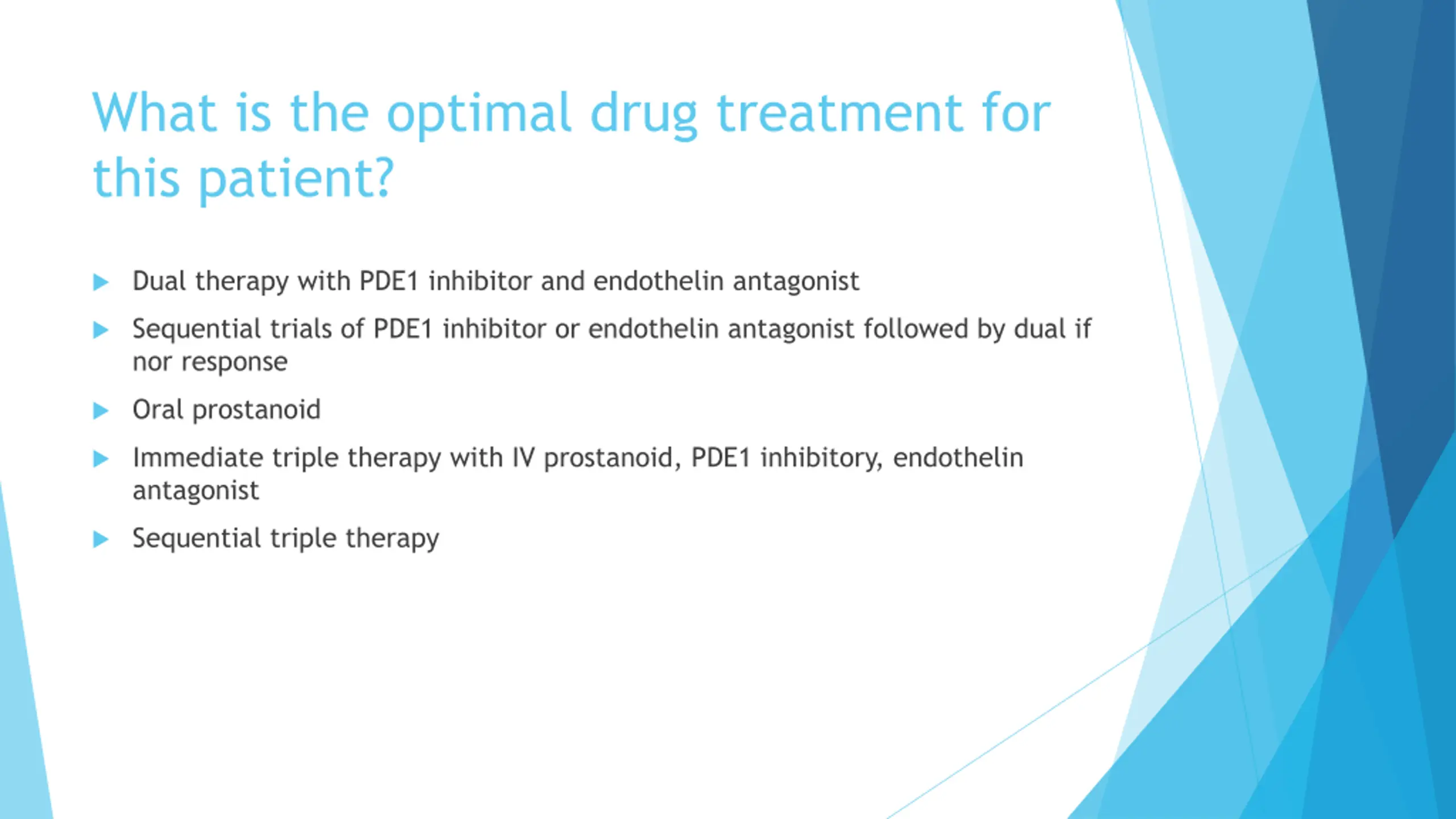 What is the optimal drug treatment for this patient?

Dual therapy with PDE1 inhibitor and endothelin antagonist

Sequential trials of PDE1 inhibitor or endothelin antagonist followed by dual if nor response

Oral prostanoid

Immediate triple therapy with IV prostanoid, PDE1 inhibitory, endothelin antagonist

Sequential triple therapy